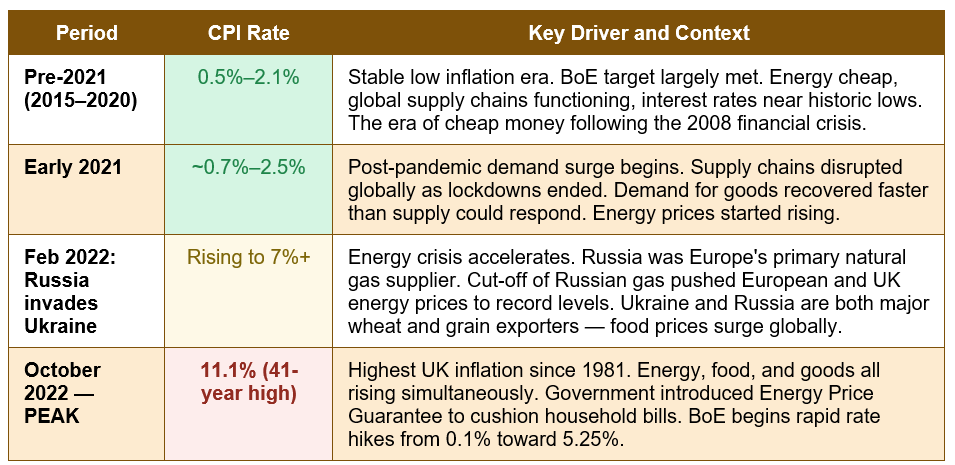 | Period | CPI Rate | Key Driver and Context |
|---|---|---|
| Pre-2021 (2015–2020) | 0.5%–2.1% | Stable low inflation era. BoE target largely met. Energy cheap, global supply chains functioning, interest rates near historic lows. The era of cheap money following the 2008 financial crisis. |
| Early 2021 | ~0.7%–2.5% | Post-pandemic demand surge begins. Supply chains disrupted globally as lockdowns ended. Demand for goods recovered faster than supply could respond. Energy prices started rising. |
| Feb 2022: Russia invades Ukraine | Rising to 7%+ | Energy crisis accelerates. Russia was Europe's primary natural gas supplier. Cut-off of Russian gas pushed European and UK energy prices to record levels. Ukraine and Russia are both major wheat and grain exporters — food prices surge globally. |
| October 2022 — PEAK | 11.1% (41-year high) | Highest UK inflation since 1981. Energy, food, and goods all rising simultaneously. Government introduced Energy Price Guarantee to cushion household bills. BoE begins rapid rate hikes from 0.1% toward 5.25%. |